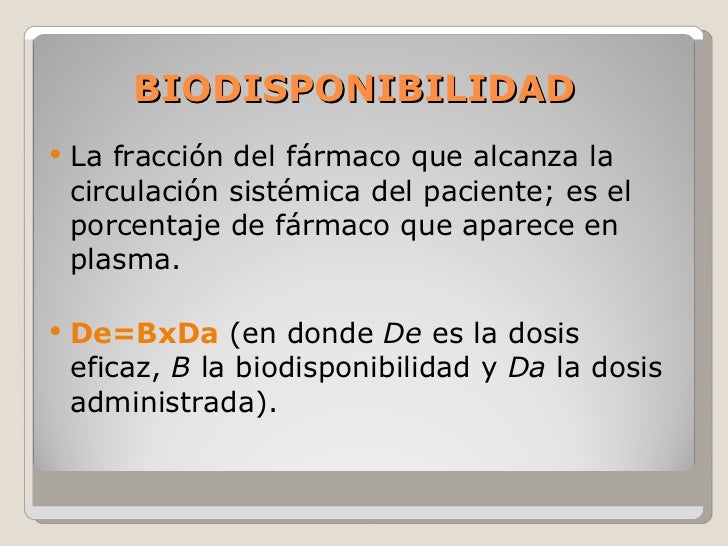 BIODISPONIBILIDAD

• La fracción del fármaco que alcanza la circulación sistémica del paciente; es el porcentaje de fármaco que aparece en plasma.

• De=BxDa (en donde De es la dosis eficaz, B la biodisponibilidad y Da la dosis administrada).